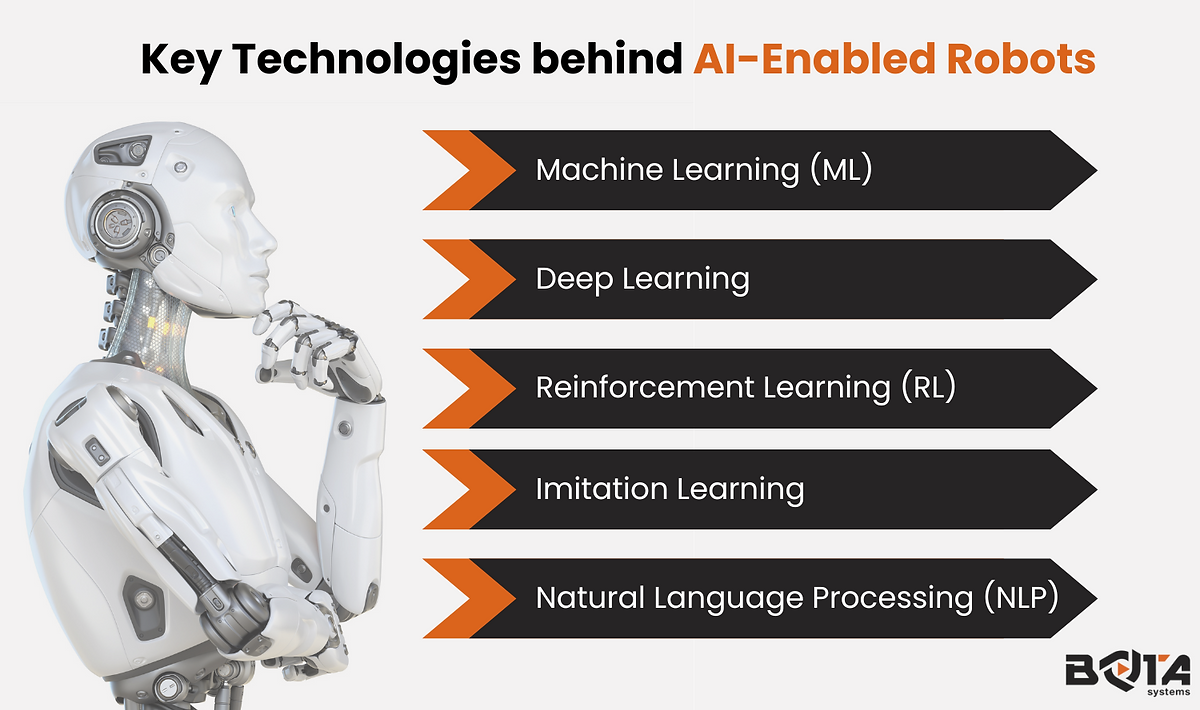 Key Technologies behind AI-Enabled Robots

Machine Learning (ML)

Deep Learning

Reinforcement Learning (RL)

Imitation Learning

Natural Language Processing (NLP)

BOTA systems